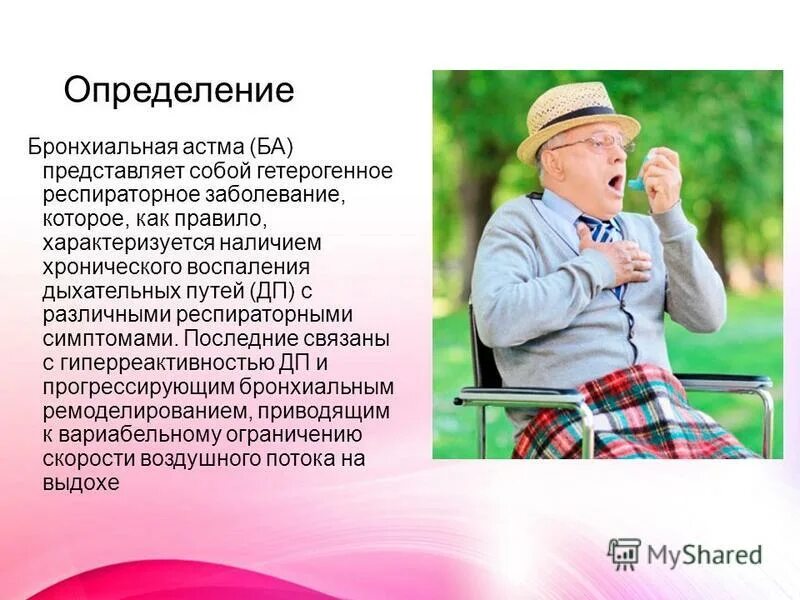 Определение

Бронхиальная астма (БА) представляет собой гетерогенное респираторное заболевание, которое, как правило, характеризуется наличием хронического воспаления дыхательных путей (ДП) с различными респираторными симптомами. Последние связаны с гиперреактивностью ДП и прогрессирующим бронхиальным ремоделированием, приводящим к вариабельному ограничению скорости воздушного потока на выдохе

MyShared